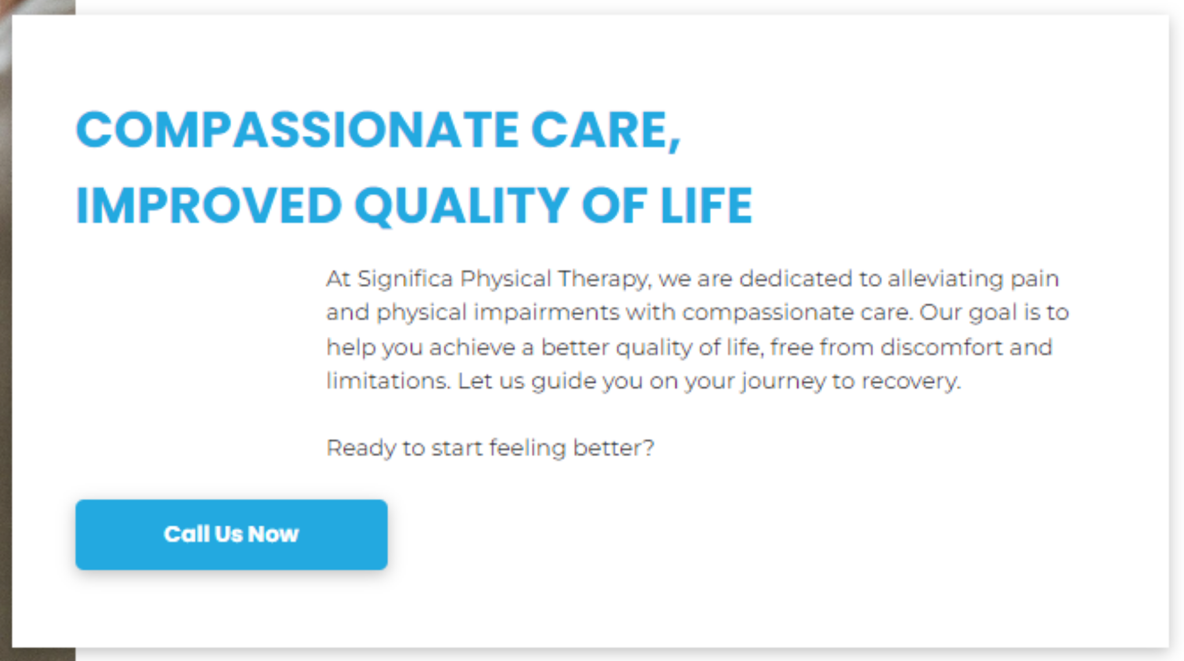 COMPASSIONATE CARE, IMPROVED QUALITY OF LIFE

At Significa Physical Therapy, we are dedicated to alleviating pain and physical impairments with compassionate care. Our goal is to help you achieve a better quality of life, free from discomfort and limitations. Let us guide you on your journey to recovery.

Ready to start feeling better?

Call Us Now